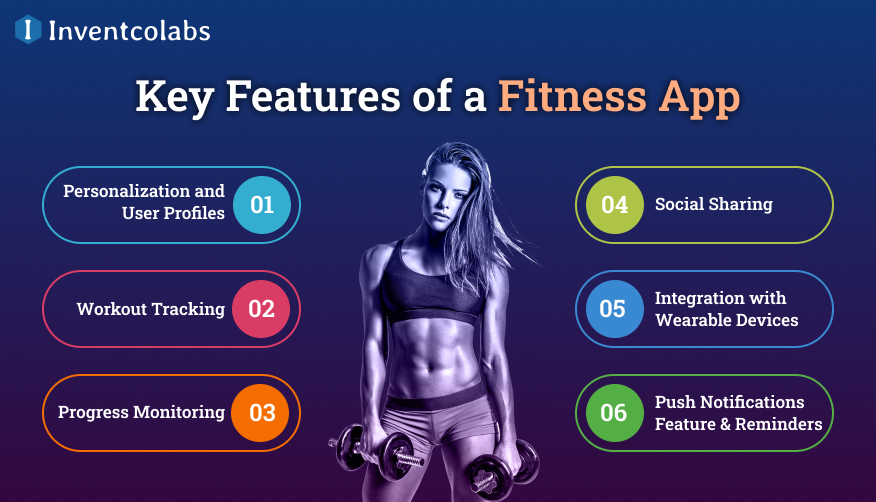 Inventcolabs

Key Features of a Fitness App

Personalization and User Profiles 01

Workout Tracking 02

Progress Monitoring 03

04 Social Sharing

05 Integration with Wearable Devices

06 Push Notifications Feature & Reminders